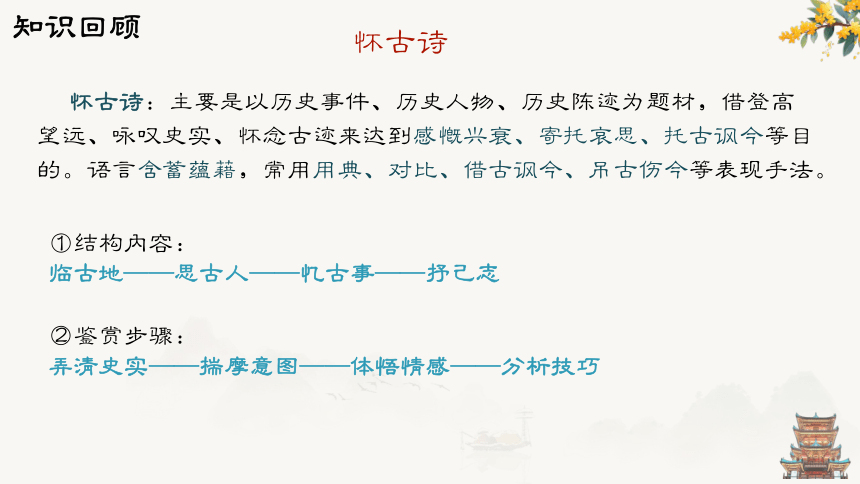 知识回顾

怀古诗

怀古诗：主要是以历史事件、历史人物、历史陈迹为题材，借登高望远、咏叹史实、怀念古迹来达到感慨兴衰、寄托哀思、托古讽今等目的。语言含蓄蕴藉，常用用典、对比、借古讽今、吊古伤今等表现手法。

①结构内容：
临古地——思古人——忆古事——抒己志

②鉴赏步骤：
弄清史实——揣摩意图——体悟情感——分析技巧